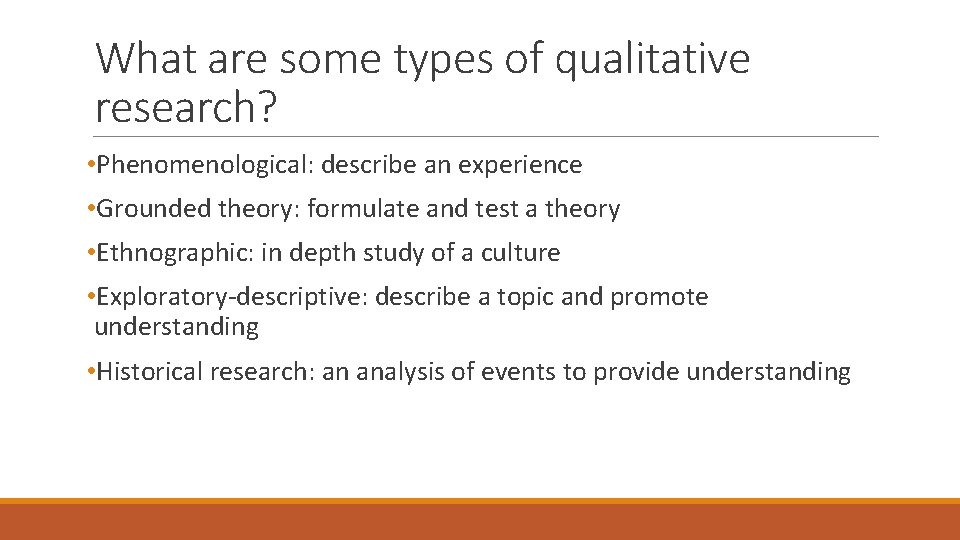 What are some types of qualitative research?

•Phenomenological: describe an experience

•Grounded theory: formulate and test a theory

•Ethnographic: in depth study of a culture

•Exploratory-descriptive: describe a topic and promote understanding

•Historical research: an analysis of events to provide understanding